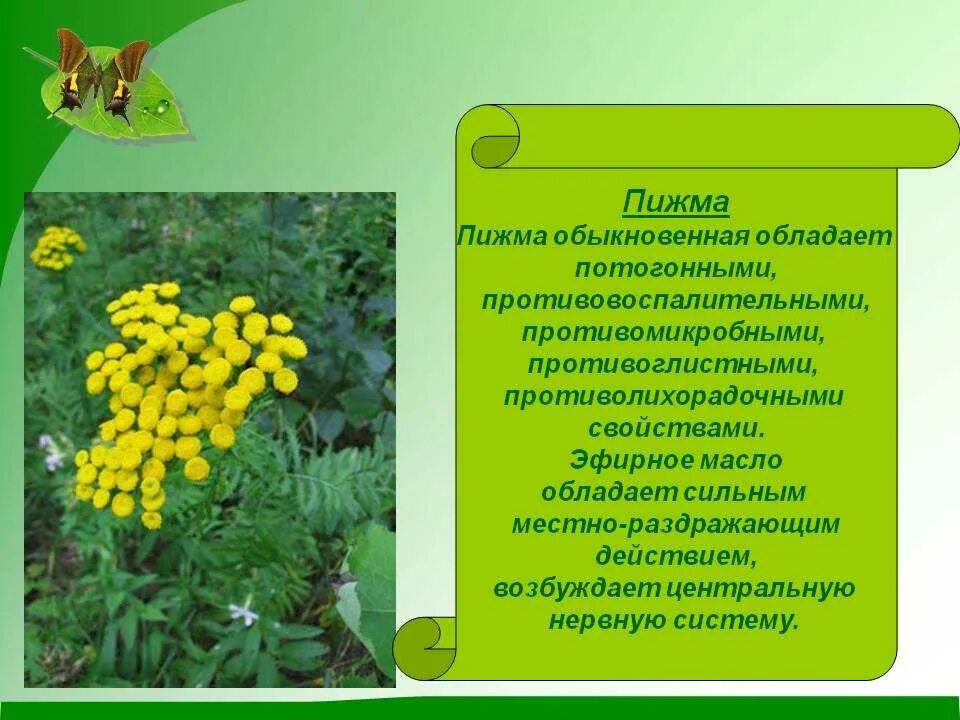 Пижма
Пижма обыкновенная обладает потогонными, противовоспалительными, противомикробными, противоглистными, противолихорадочными свойствами. Эфирное масло обладает сильным местно-раздражающим действием, возбуждает центральную нервную систему.